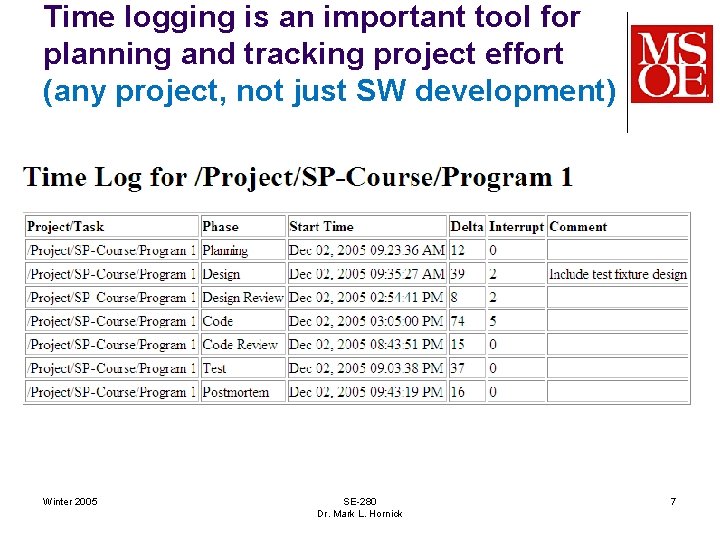 Time logging is an important tool for planning and tracking project effort
(any project, not just SW development)

MSOE

Time Log for /Project/SP-Course/Program 1

| Project/Task | Phase | Start Time | Delta | Interrupt | Comment |
|---|---|---|---|---|---|
| /Project/SP-Course/Program 1 | Planning | Dec 02, 2005 09:23:36 AM | 12 | 0 | |
| /Project/SP-Course/Program 1 | Design | Dec 02, 2005 09:35:27 AM | 39 | 2 | Include test fixture design |
| /Project/SP-Course/Program 1 | Design Review | Dec 02, 2005 02:54:41 PM | 8 | 2 | |
| /Project/SP-Course/Program 1 | Code | Dec 02, 2005 03:05:00 PM | 74 | 5 | |
| /Project/SP-Course/Program 1 | Code Review | Dec 02, 2005 08:43:51 PM | 15 | 0 | |
| /Project/SP-Course/Program 1 | Test | Dec 02, 2005 09:03:38 PM | 37 | 0 | |
| /Project/SP-Course/Program 1 | Postmortem | Dec 02, 2005 09:43:19 PM | 16 | 0 | |

Winter 2005

SE-280
Dr. Mark L. Hornick

7